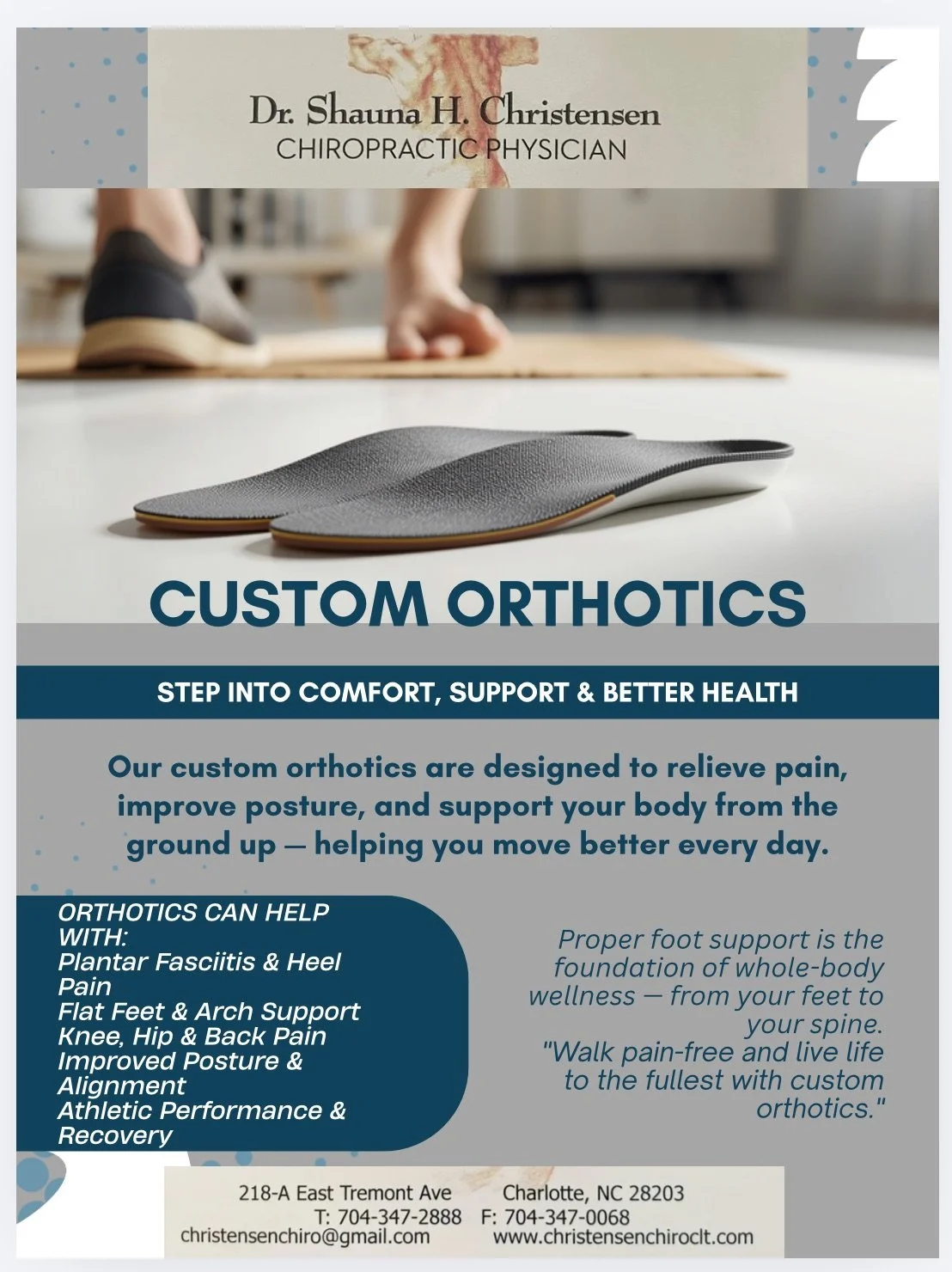 Dr. Shauna H. Christensen
CHIROPRACTIC PHYSICIAN

CUSTOM ORTHOTICS

STEP INTO COMFORT, SUPPORT & BETTER HEALTH

Our custom orthotics are designed to relieve pain, improve posture, and support your body from the ground up — helping you move better every day.

ORTHOTICS CAN HELP WITH:
Plantar Fasciitis & Heel Pain
Flat Feet & Arch Support
Knee, Hip & Back Pain
Improved Posture & Alignment
Athletic Performance & Recovery

Proper foot support is the foundation of whole-body wellness — from your feet to your spine.
"Walk pain-free and live life to the fullest with custom orthotics."

218-A East Tremont Ave Charlotte, NC 28203
T: 704-347-2888 F: 704-347-0068
christensenchiro@gmail.com www.christensenchiroclt.com